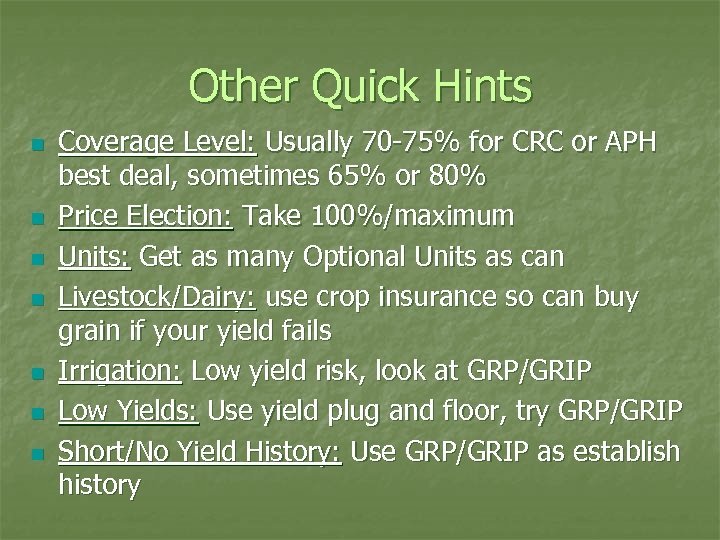 Other Quick Hints

- Coverage Level: Usually 70-75% for CRC or APH best deal, sometimes 65% or 80%
- Price Election: Take 100%/maximum
- Units: Get as many Optional Units as can
- Livestock/Dairy: use crop insurance so can buy grain if your yield fails
- Irrigation: Low yield risk, look at GRP/GRIP
- Low Yields: Use yield plug and floor, try GRP/GRIP
- Short/No Yield History: Use GRP/GRIP as establish history